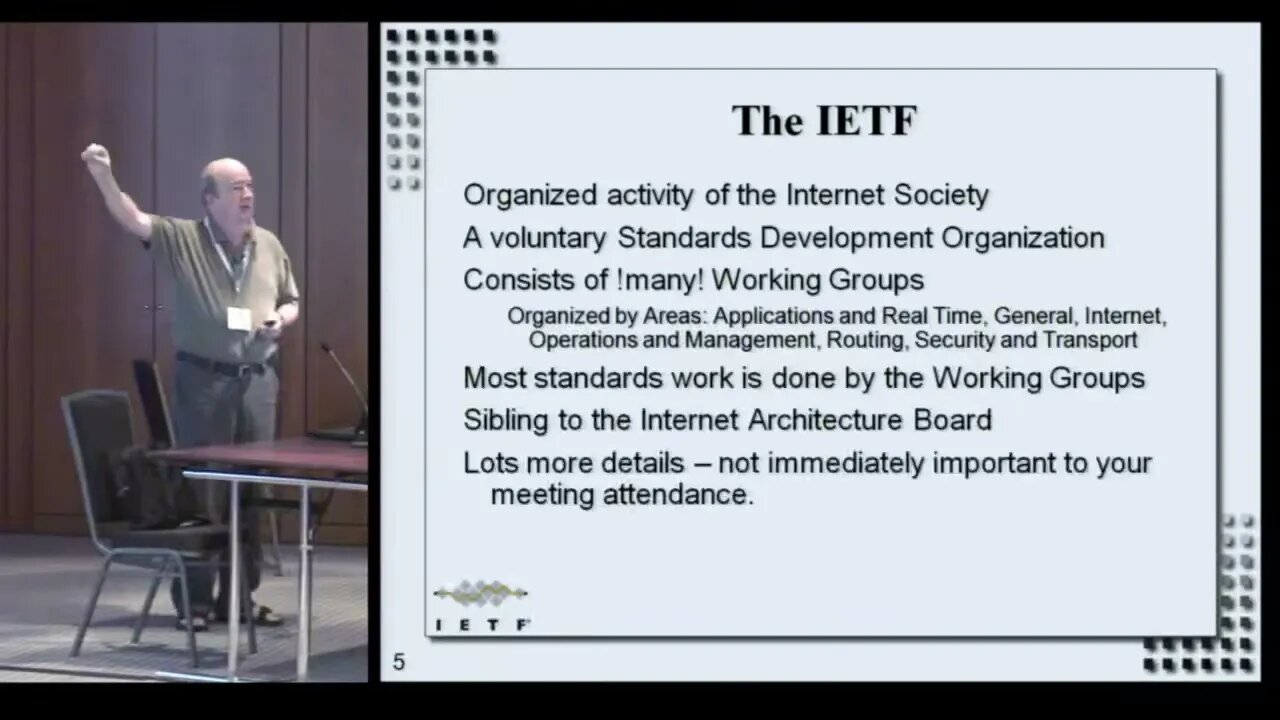 The IETF

Organized activity of the Internet Society

A voluntary Standards Development Organization

Consists of !many! Working Groups

Organized by Areas: Applications and Real Time, General, Internet, Operations and Management, Routing, Security and Transport

Most standards work is done by the Working Groups

Sibling to the Internet Architecture Board

Lots more details – not immediately important to your meeting attendance.

IETF

5